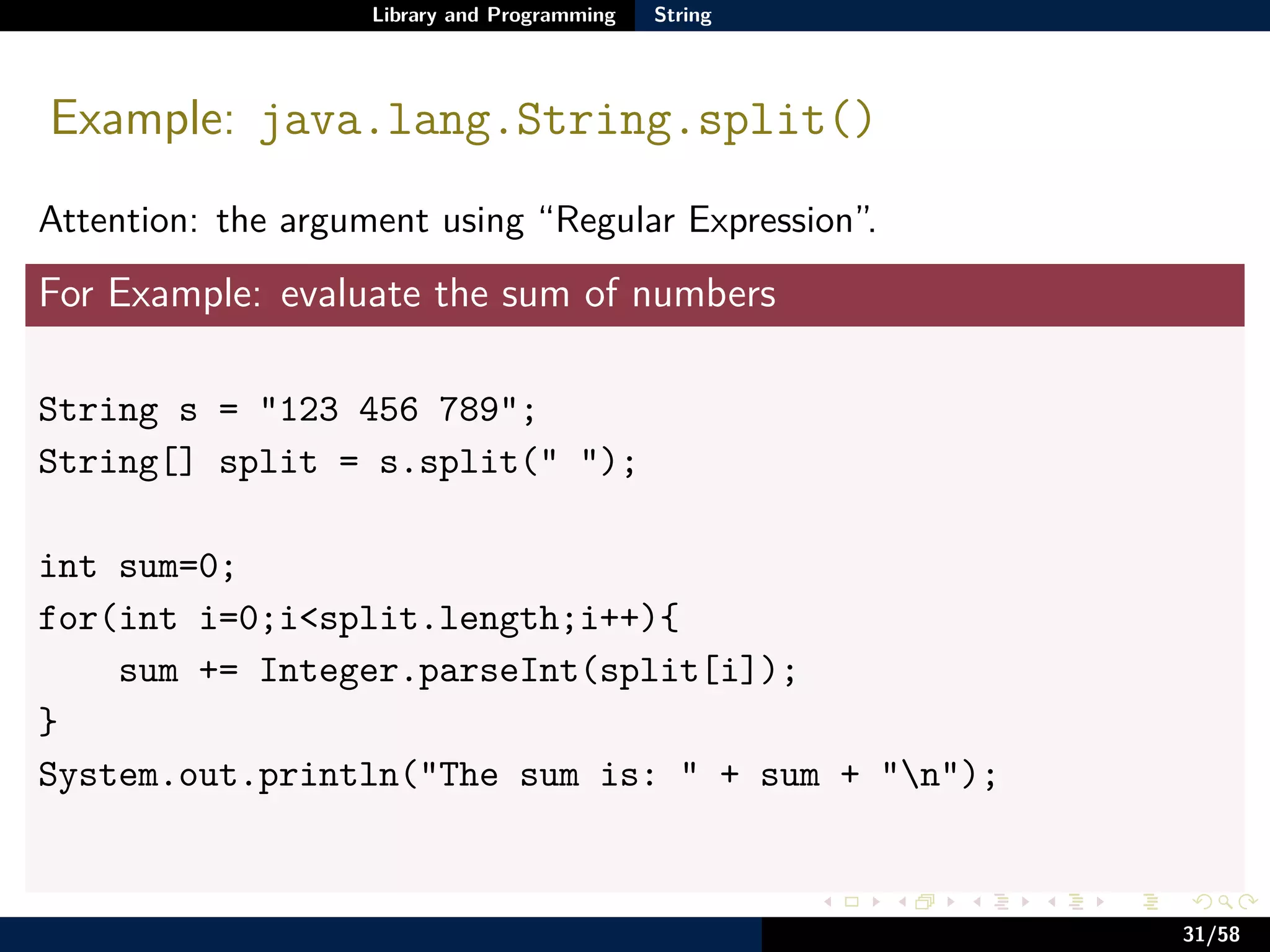 Library and Programming String

Example: java.lang.String.split()

Attention: the argument using “Regular Expression”.

For Example: evaluate the sum of numbers

String s = "123 456 789";
String[] split = s.split(" ");

int sum=0;
for(int i=0;i<split.length;i++){
    sum += Integer.parseInt(split[i]);
}
System.out.println("The sum is: " + sum + "\n");

31/58